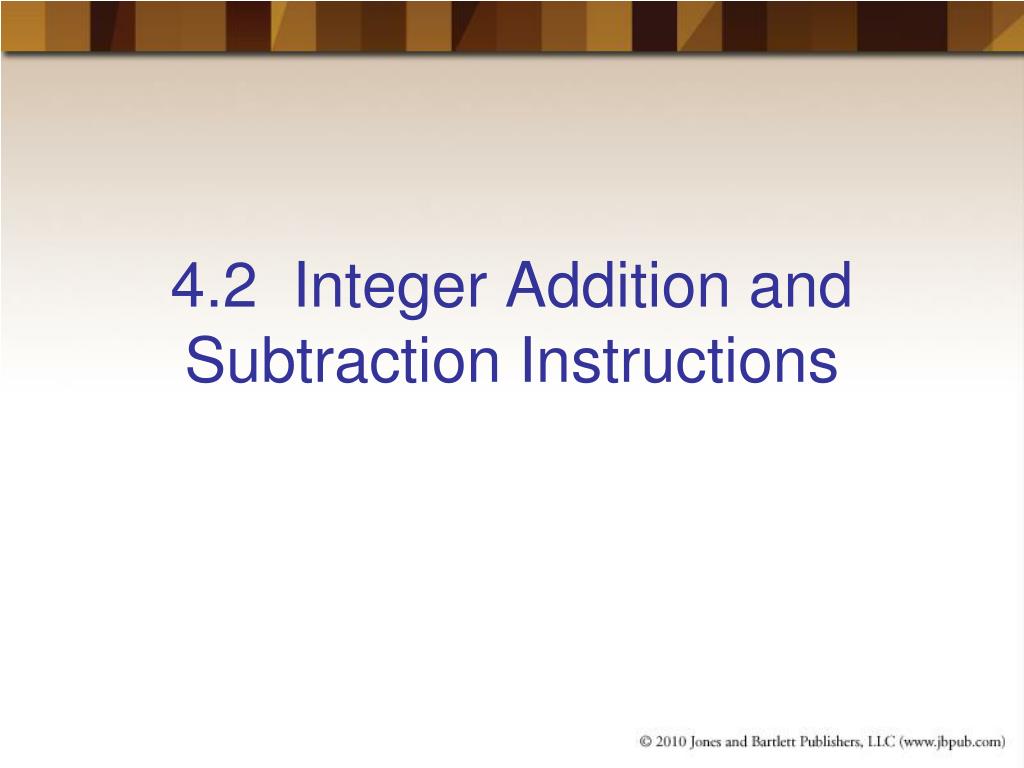 4.2 Integer Addition and Subtraction Instructions

© 2010 Jones and Bartlett Publishers, LLC (www.jbpub.com)